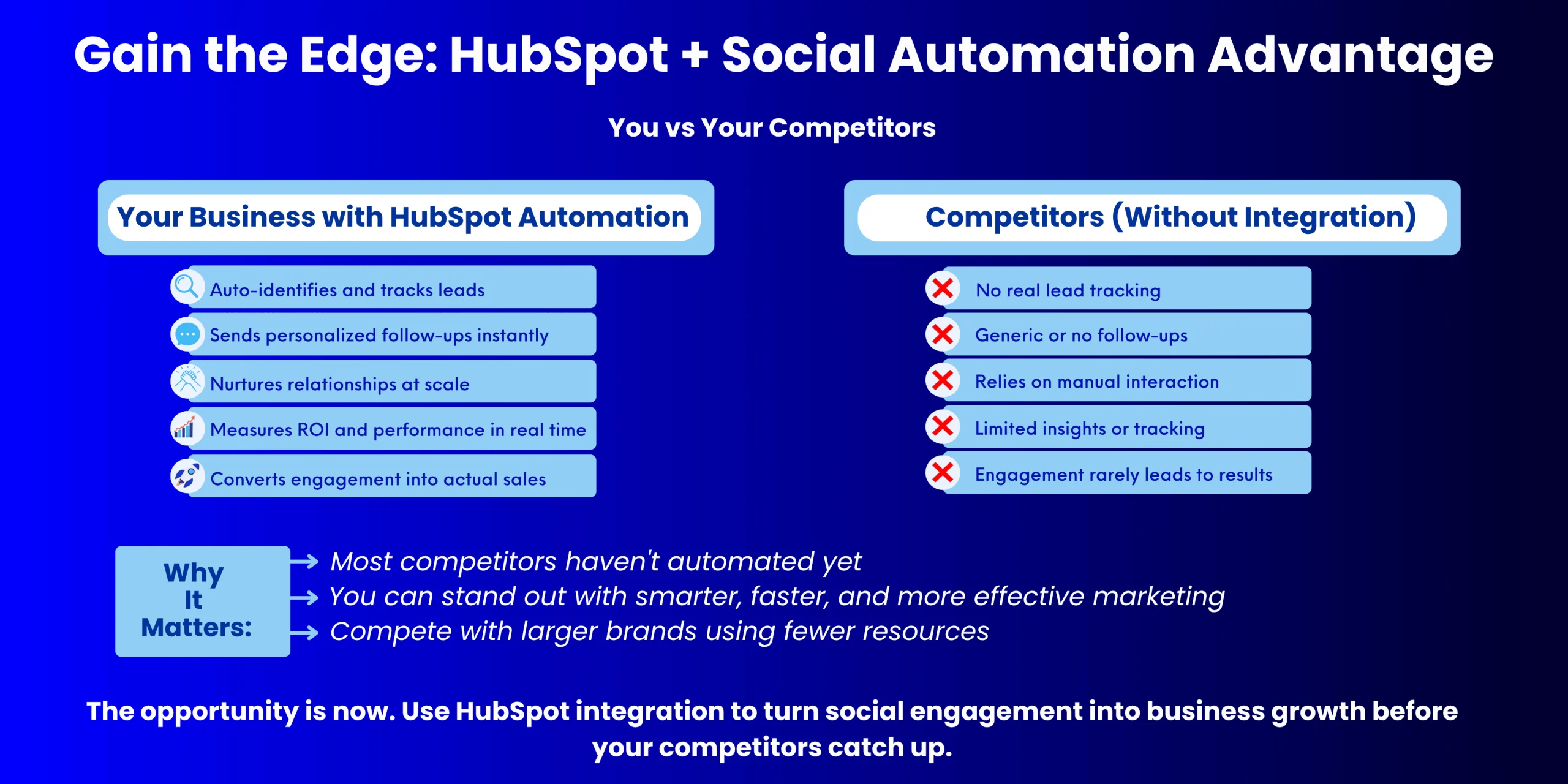 Gain the Edge: HubSpot + Social Automation Advantage

You vs Your Competitors

Your Business with HubSpot Automation

Auto-identifies and tracks leads

Sends personalized follow-ups instantly

Nurtures relationships at scale

Measures ROI and performance in real time

Converts engagement into actual sales

Competitors (Without Integration)

No real lead tracking

Generic or no follow-ups

Relies on manual interaction

Limited insights or tracking

Engagement rarely leads to results

Why It Matters:

Most competitors haven't automated yet

You can stand out with smarter, faster, and more effective marketing

Compete with larger brands using fewer resources

The opportunity is now. Use HubSpot integration to turn social engagement into business growth before your competitors catch up.